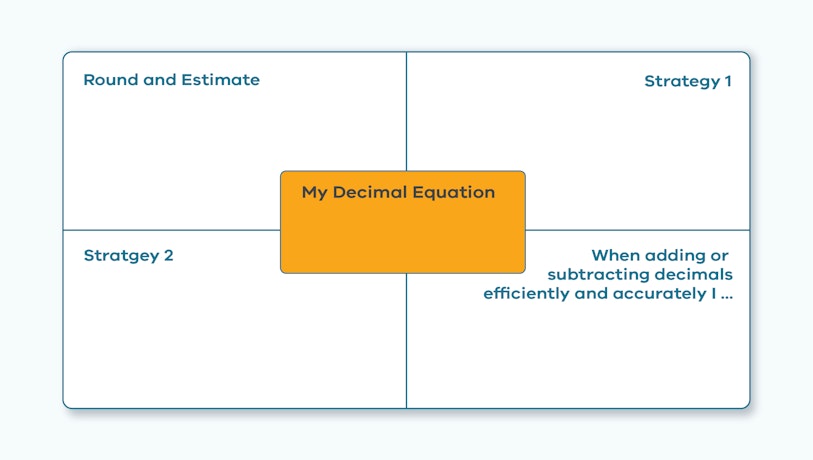 Round and Estimate

Strategy 1

My Decimal Equation

Stratgey 2

When adding or subtracting decimals efficiently and accurately I ...